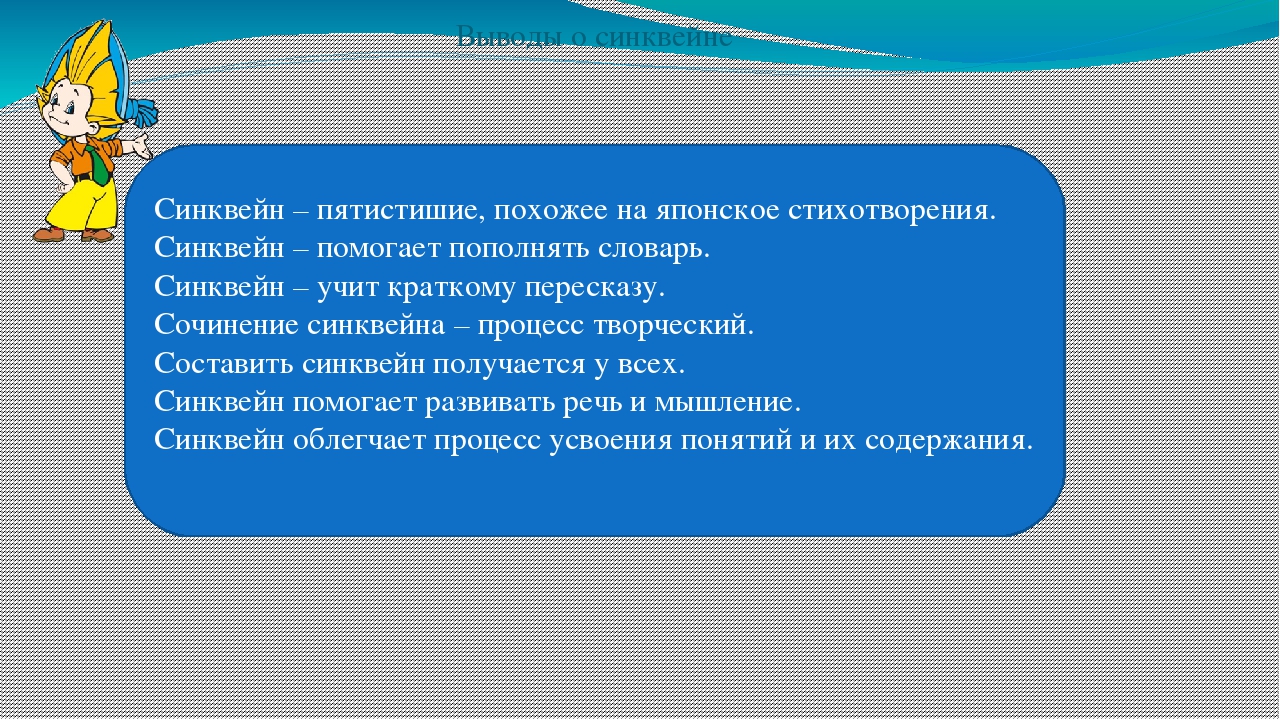 Выводы о синквейне

Синквейн – пятистишие, похожее на японское стихотворения.
Синквейн – помогает пополнять словарь.
Синквейн – учит краткому пересказу.
Сочинение синквейна – процесс творческий.
Составить синквейн получается у всех.
Синквейн помогает развивать речь и мышление.
Синквейн облегчает процесс усвоения понятий и их содержания.